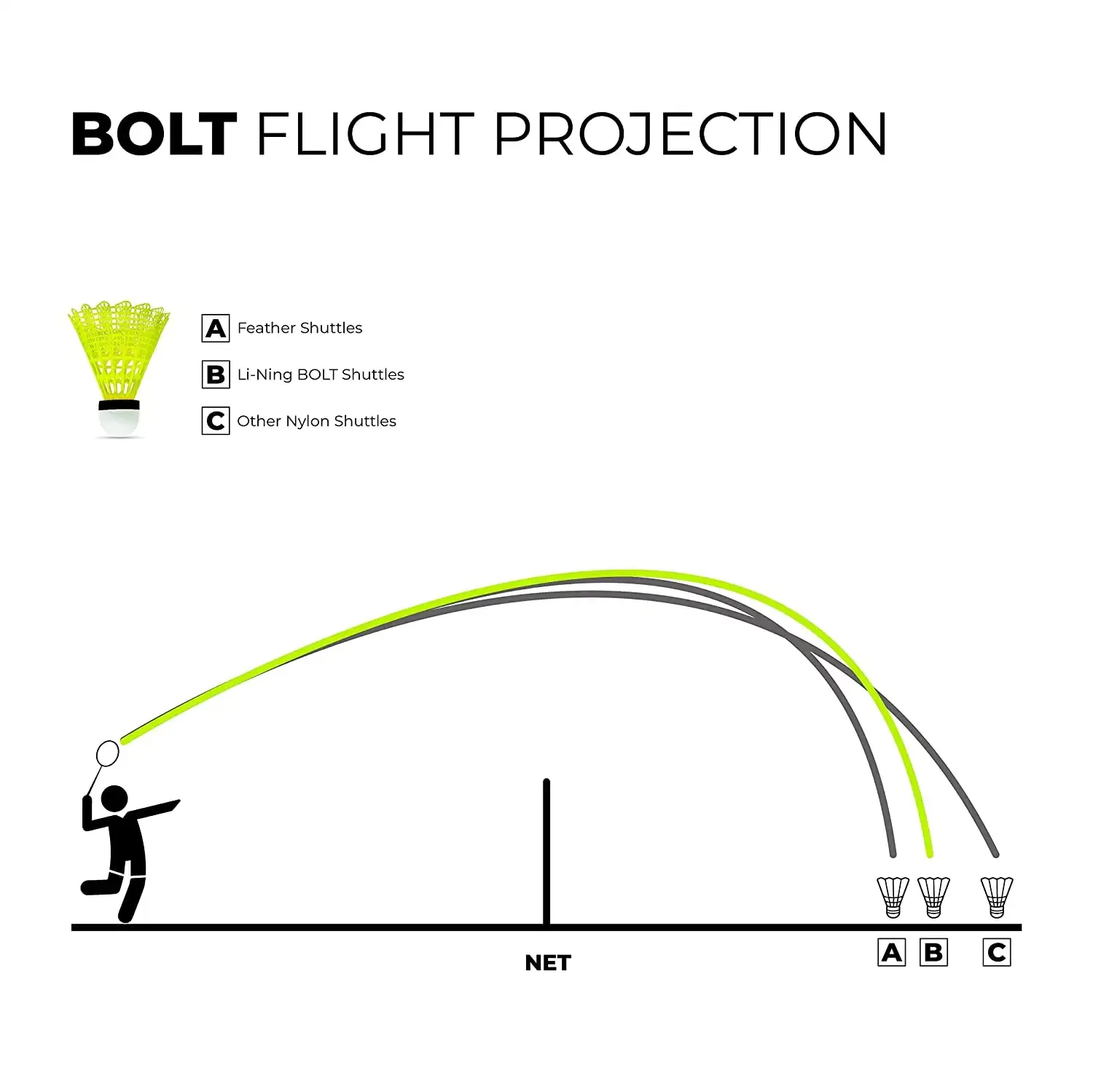 BOLT FLIGHT PROJECTION

A Feather Shuttles

B Li-Ning BOLT Shuttles

C Other Nylon Shuttles

NET

A B C